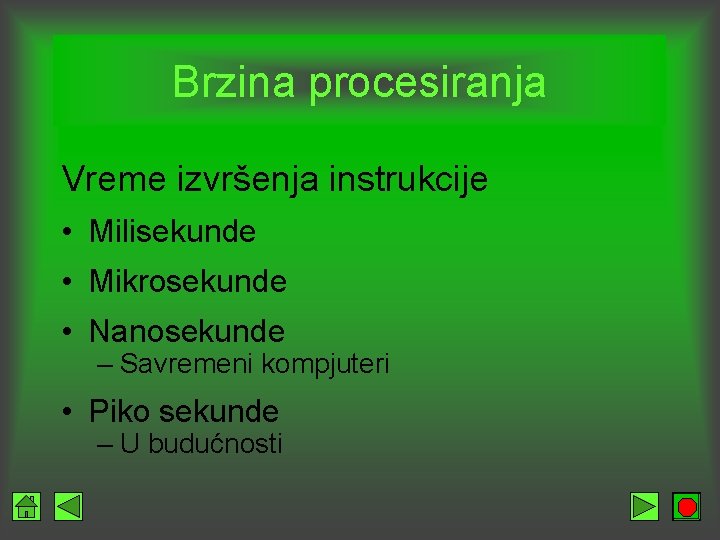 Brzina procesiranja

Vreme izvršenja instrukcije

• Milisekunde

• Mikrosekunde

• Nanosekunde
– Savremeni kompjuteri

• Piko sekunde
– U budućnosti